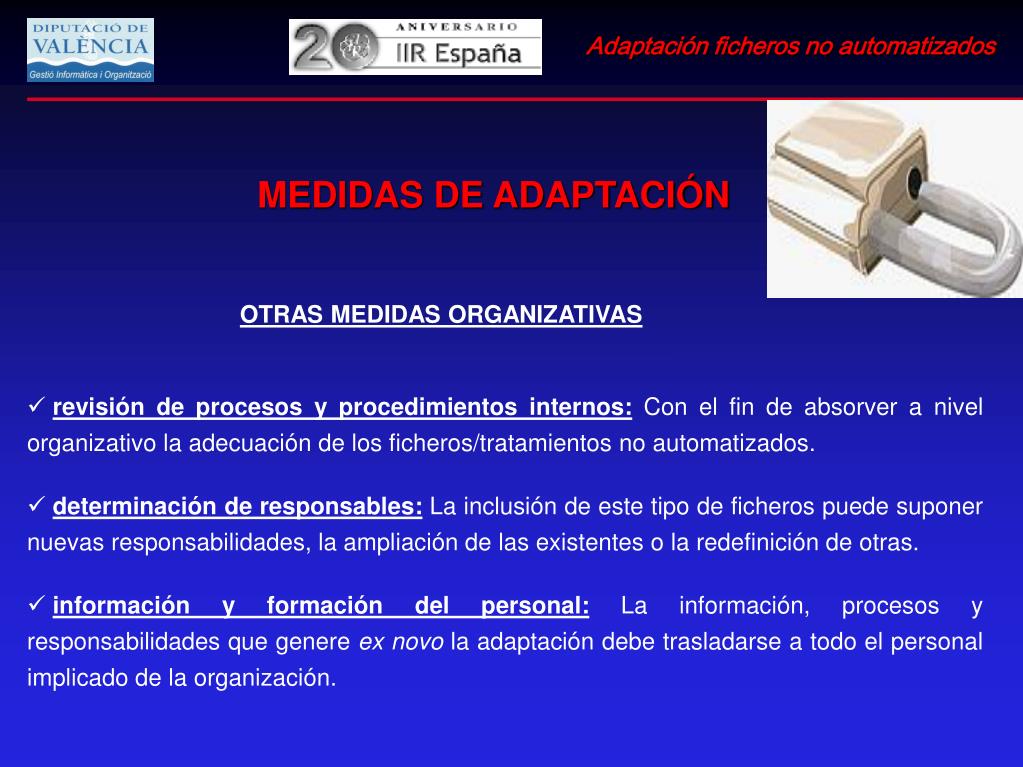 DIPUTACIÓ DE VALÈNCIA
Gestió Informàtica i Organització

20 ANIVERSARIO IIR España

Adaptación ficheros no automatizados

MEDIDAS DE ADAPTACIÓN

OTRAS MEDIDAS ORGANIZATIVAS

✓ revisión de procesos y procedimientos internos: Con el fin de absorver a nivel organizativo la adecuación de los ficheros/tratamientos no automatizados.

✓ determinación de responsables: La inclusión de este tipo de ficheros puede suponer nuevas responsabilidades, la ampliación de las existentes o la redefinición de otras.

✓ información y formación del personal: La información, procesos y responsabilidades que genere ex novo la adaptación debe trasladarse a todo el personal implicado de la organización.